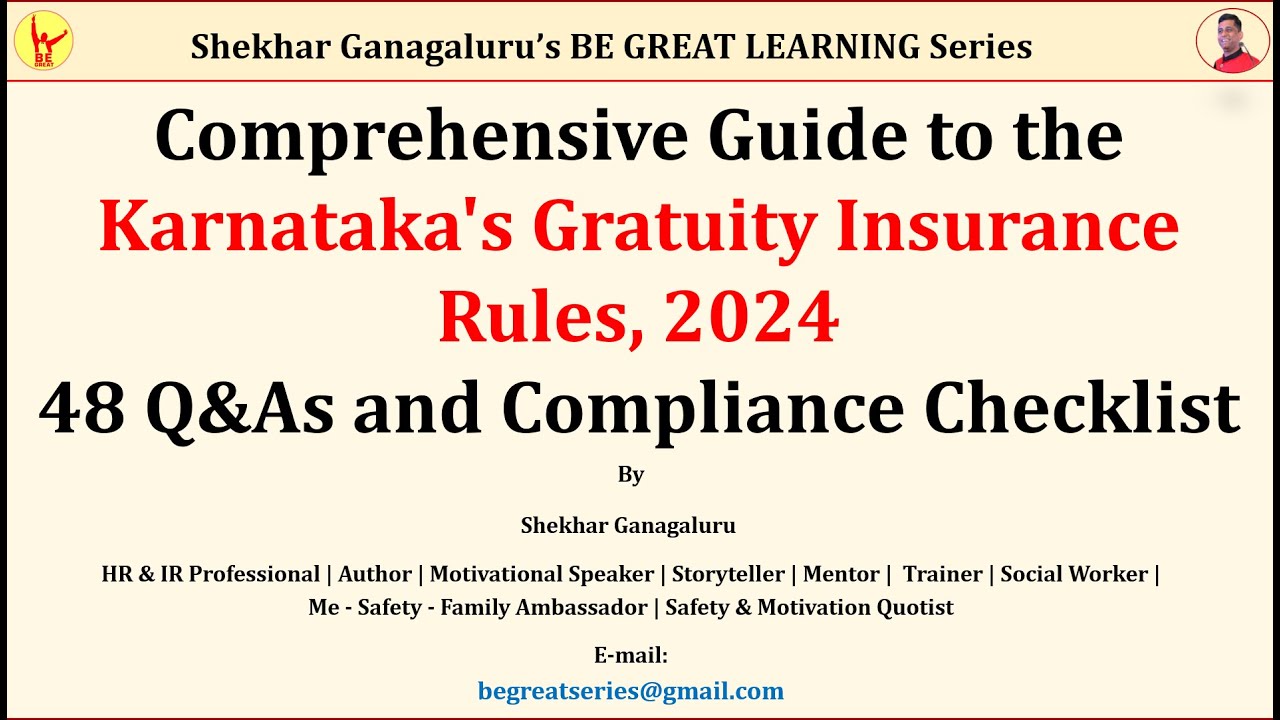 BE GREAT

Shekhar Ganagaluru's BE GREAT LEARNING Series

Comprehensive Guide to the Karnataka's Gratuity Insurance Rules, 2024
48 Q&As and Compliance Checklist

By

Shekhar Ganagaluru

HR & IR Professional | Author | Motivational Speaker | Storyteller | Mentor | Trainer | Social Worker | Me - Safety - Family Ambassador | Safety & Motivation Quotist

E-mail:
begreatseries@gmail.com